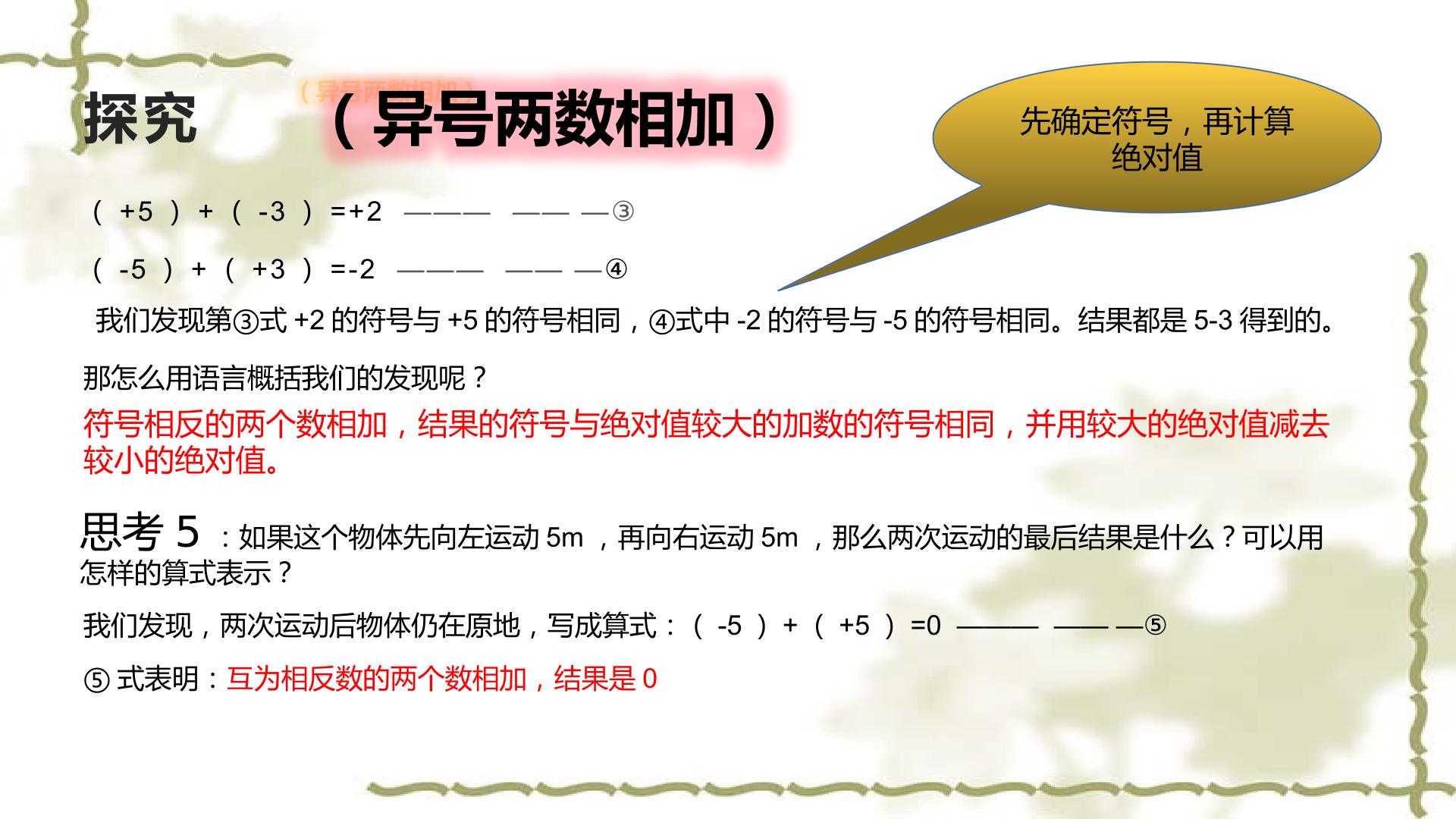 探究 （异号两数相加）

先确定符号，再计算绝对值

（ +5 ）+（ -3 ）=+2 ——— —— —③

（ -5 ）+（ +3 ）=-2 ——— —— —④

我们发现第③式 +2 的符号与 +5 的符号相同，④式中 -2 的符号与 -5 的符号相同。结果都是 5-3 得到的。

那怎么用语言概括我们的发现呢？

符号相反的两个数相加，结果的符号与绝对值较大的加数的符号相同，并用较大的绝对值减去较小的绝对值。

思考 5 ：如果这个物体先向左运动 5m ，再向右运动 5m ，那么两次运动的最后结果是什么？可以用怎样的算式表示？

我们发现，两次运动后物体仍在原地，写成算式：（ -5 ）+（ +5 ）=0 ——— —— —⑤

⑤ 式表明：互为相反数的两个数相加，结果是 0